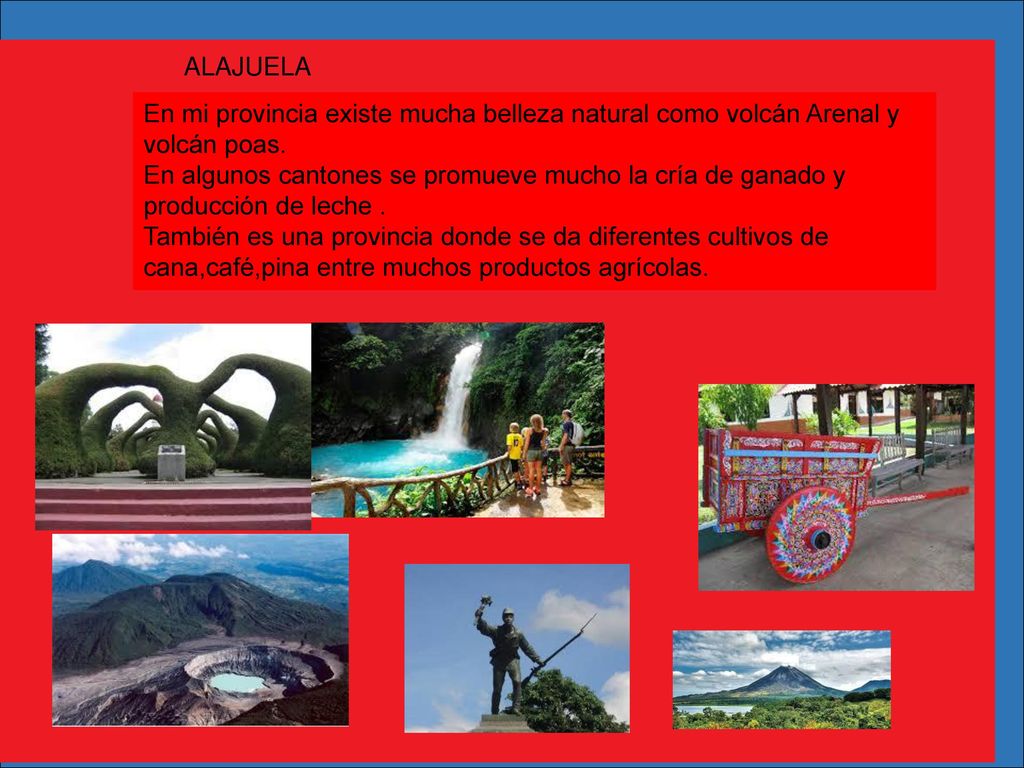 ALAJUELA

En mi provincia existe mucha belleza natural como volcán Arenal y volcán poas.
En algunos cantones se promueve mucho la cría de ganado y producción de leche .
También es una provincia donde se da diferentes cultivos de cana,café,pina entre muchos productos agrícolas.